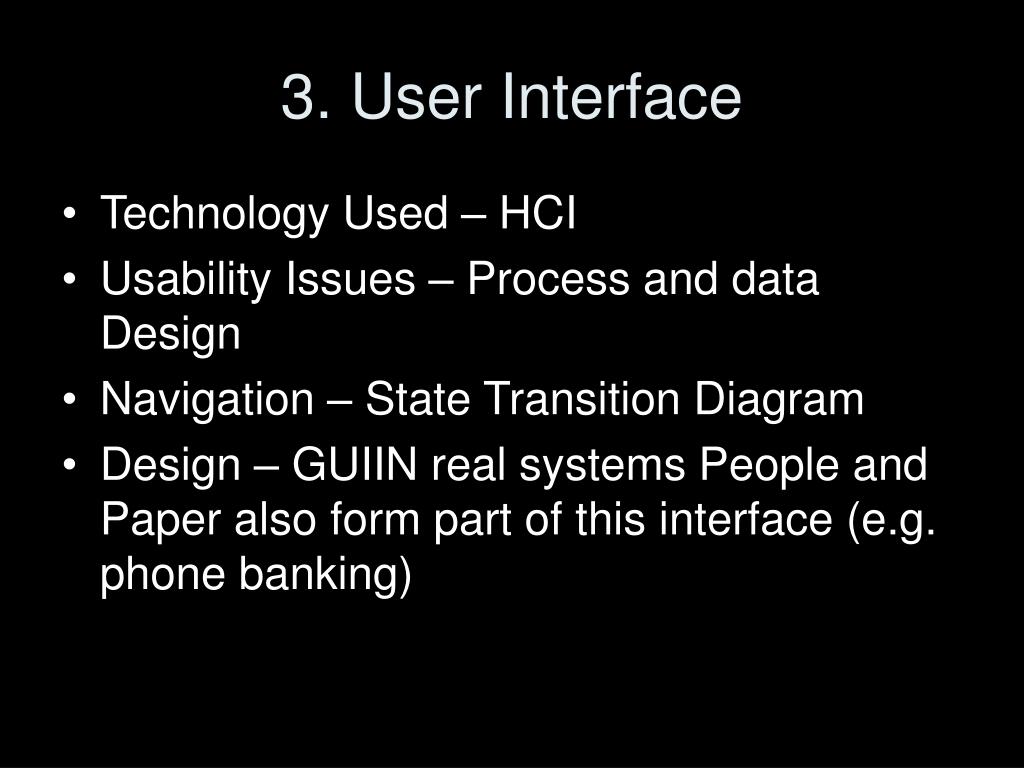 3. User Interface

• Technology Used – HCI
• Usability Issues – Process and data Design
• Navigation – State Transition Diagram
• Design – GUIIN real systems People and Paper also form part of this interface (e.g. phone banking)